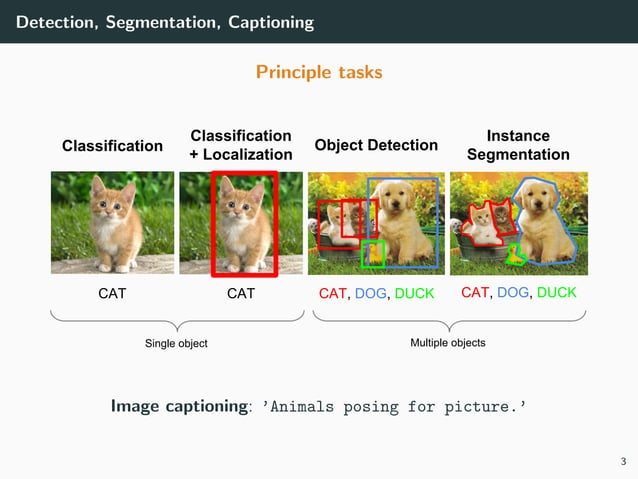 Detection, Segmentation, Captioning

Principle tasks

Classification

Classification + Localization

Object Detection

Instance Segmentation

CAT

CAT

CAT, DOG, DUCK

CAT, DOG, DUCK

Single object

Multiple objects

Image captioning: 'Animals posing for picture.'

3